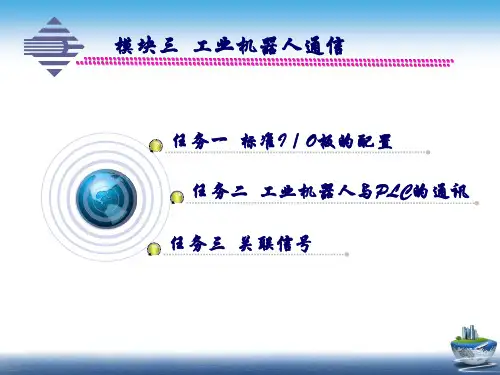 模块三 工业机器人通信

任务一 标准I/O板的配置

任务二 工业机器人与PLC的通讯

任务三 关联信号